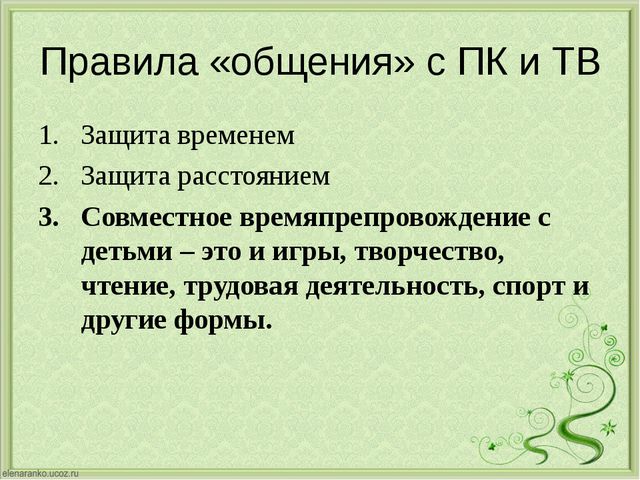 Правила «общения» с ПК и ТВ

1. Защита временем
2. Защита расстоянием
3. Совместное времяпрепровождение с детьми – это и игры, творчество, чтение, трудовая деятельность, спорт и другие формы.

elenaranko.ucoz.ru